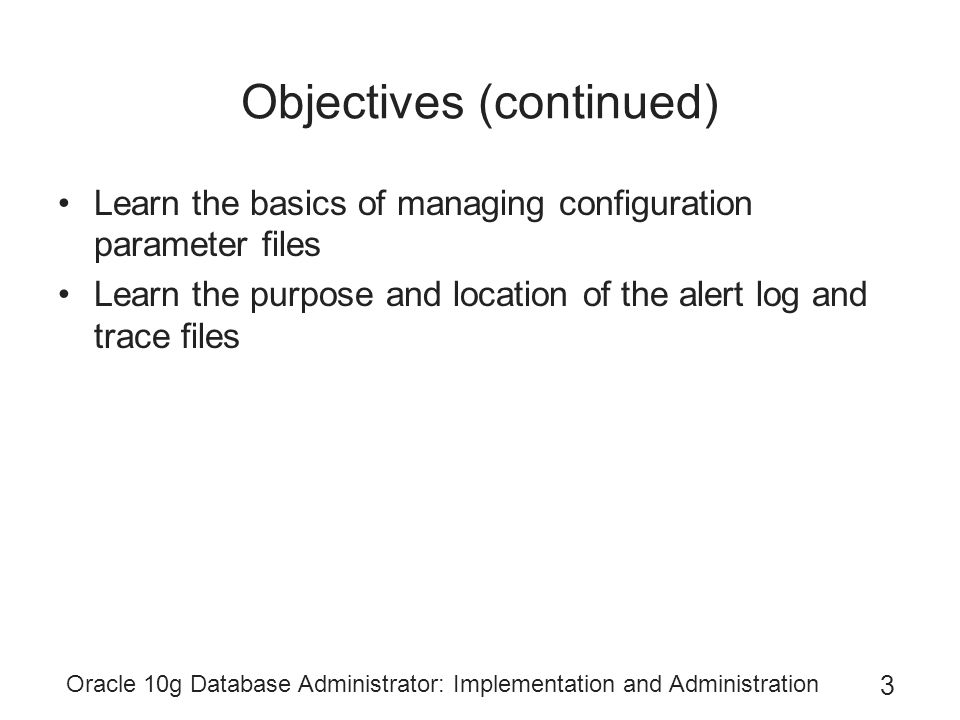 Objectives (continued)

• Learn the basics of managing configuration parameter files
• Learn the purpose and location of the alert log and trace files

Oracle 10g Database Administrator: Implementation and Administration 3